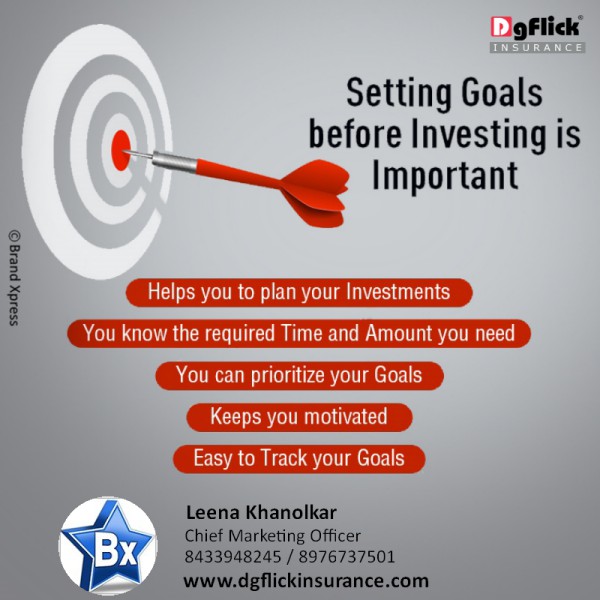 DgFlick®
INSURANCE

Setting Goals before Investing is Important

© Brand Xpress

Helps you to plan your Investments

You know the required Time and Amount you need

You can prioritize your Goals

Keeps you motivated

Easy to Track your Goals

Bx

Leena Khanolkar
Chief Marketing Officer
8433948245 / 8976737501
www.dgflickinsurance.com